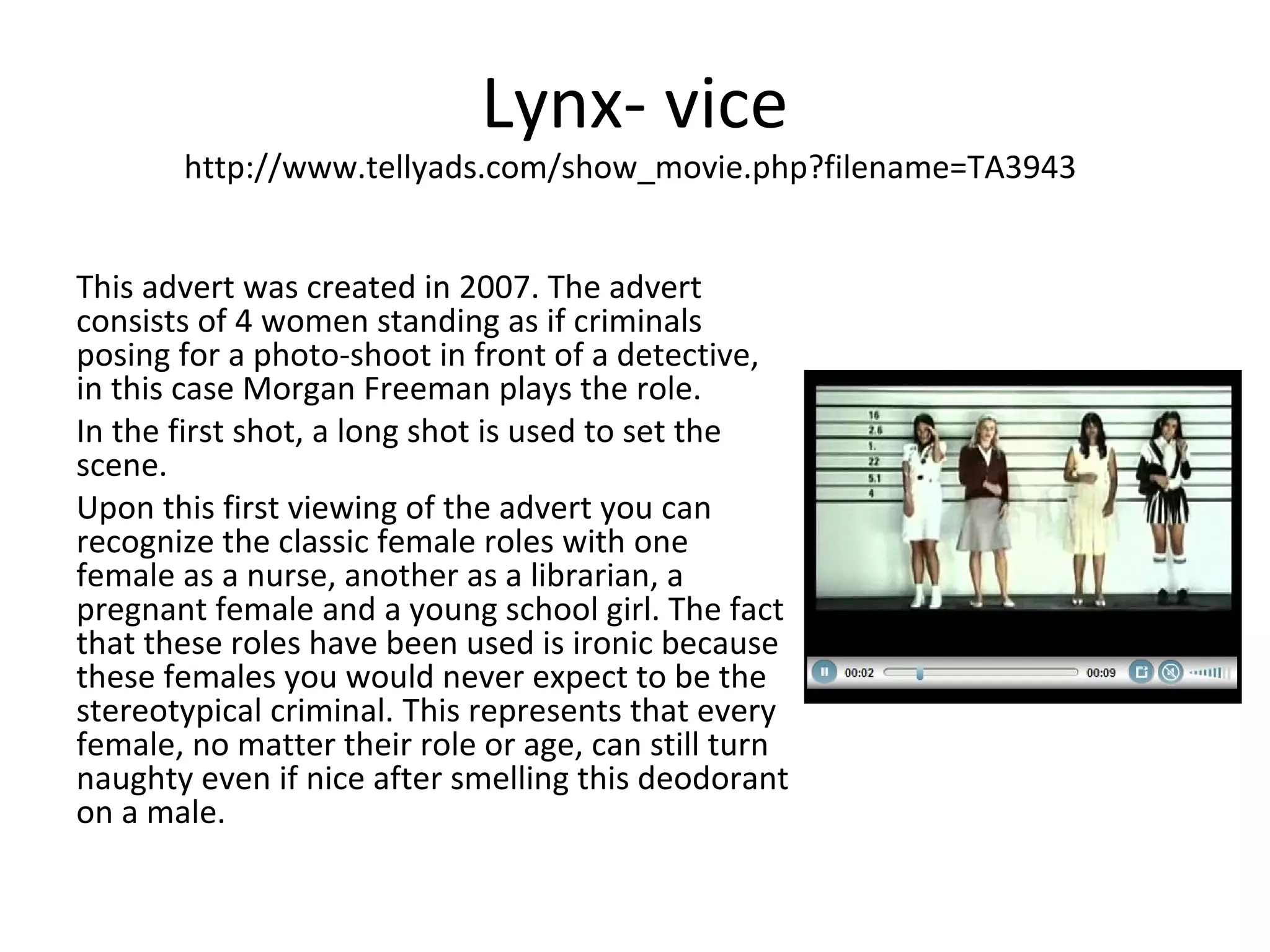 Lynx- vice
http://www.tellyads.com/show_movie.php?filename=TA3943

This advert was created in 2007. The advert consists of 4 women standing as if criminals posing for a photo-shoot in front of a detective, in this case Morgan Freeman plays the role.

In the first shot, a long shot is used to set the scene.

Upon this first viewing of the advert you can recognize the classic female roles with one female as a nurse, another as a librarian, a pregnant female and a young school girl. The fact that these roles have been used is ironic because these females you would never expect to be the stereotypical criminal. This represents that every female, no matter their role or age, can still turn naughty even if nice after smelling this deodorant on a male.

16
2.6
1.
22
5.1
4

00:02
00:09